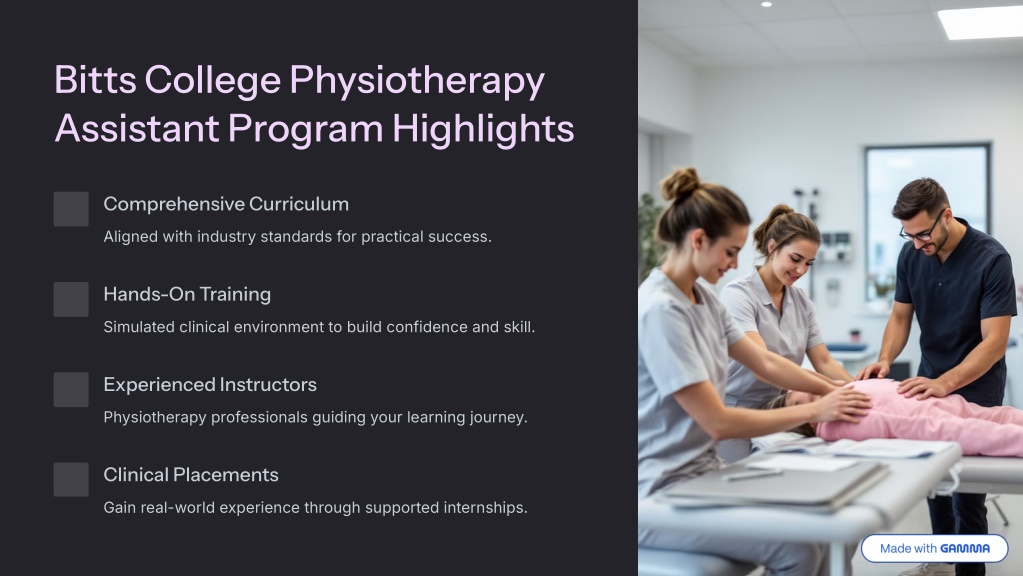 Bitts College Physiotherapy Assistant Program Highlights

Comprehensive Curriculum

Aligned with industry standards for practical success.

Hands-On Training

Simulated clinical environment to build confidence and skill.

Experienced Instructors

Physiotherapy professionals guiding your learning journey.

Clinical Placements

Gain real-world experience through supported internships.

Made with GAMMA